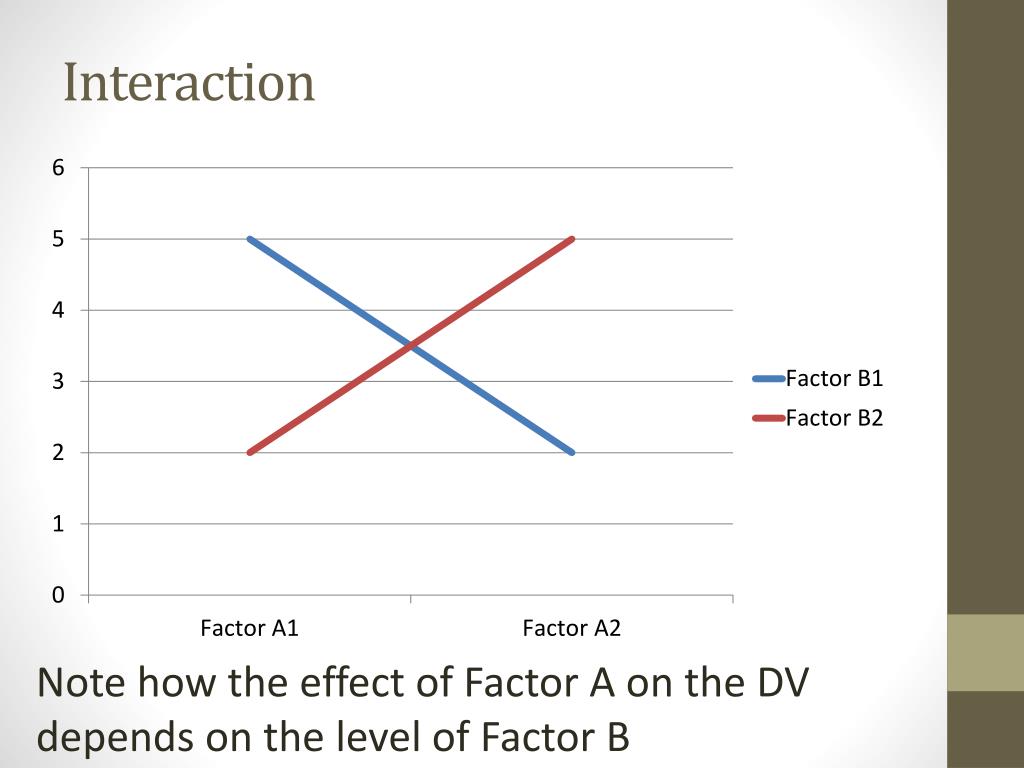 Interaction

6
5
4
3
2
1
0

Factor A1
Factor A2

Factor B1
Factor B2

Note how the effect of Factor A on the DV depends on the level of Factor B